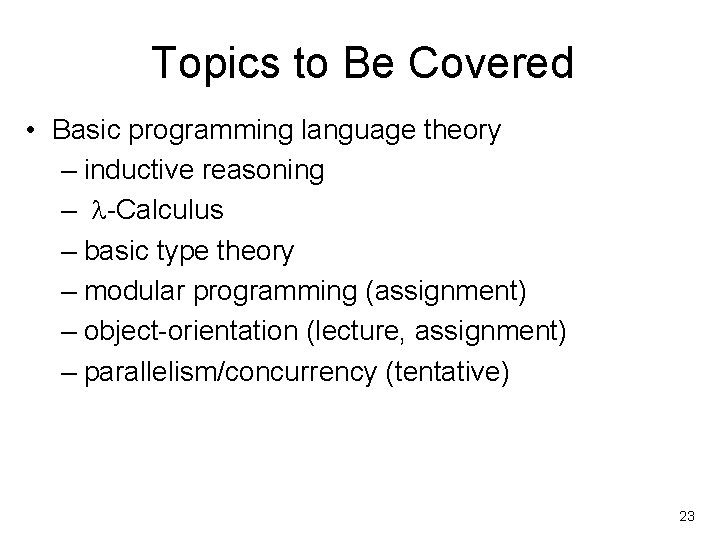 Topics to Be Covered

• Basic programming language theory
– inductive reasoning
– $\lambda$-Calculus
– basic type theory
– modular programming (assignment)
– object-orientation (lecture, assignment)
– parallelism/concurrency (tentative)

23